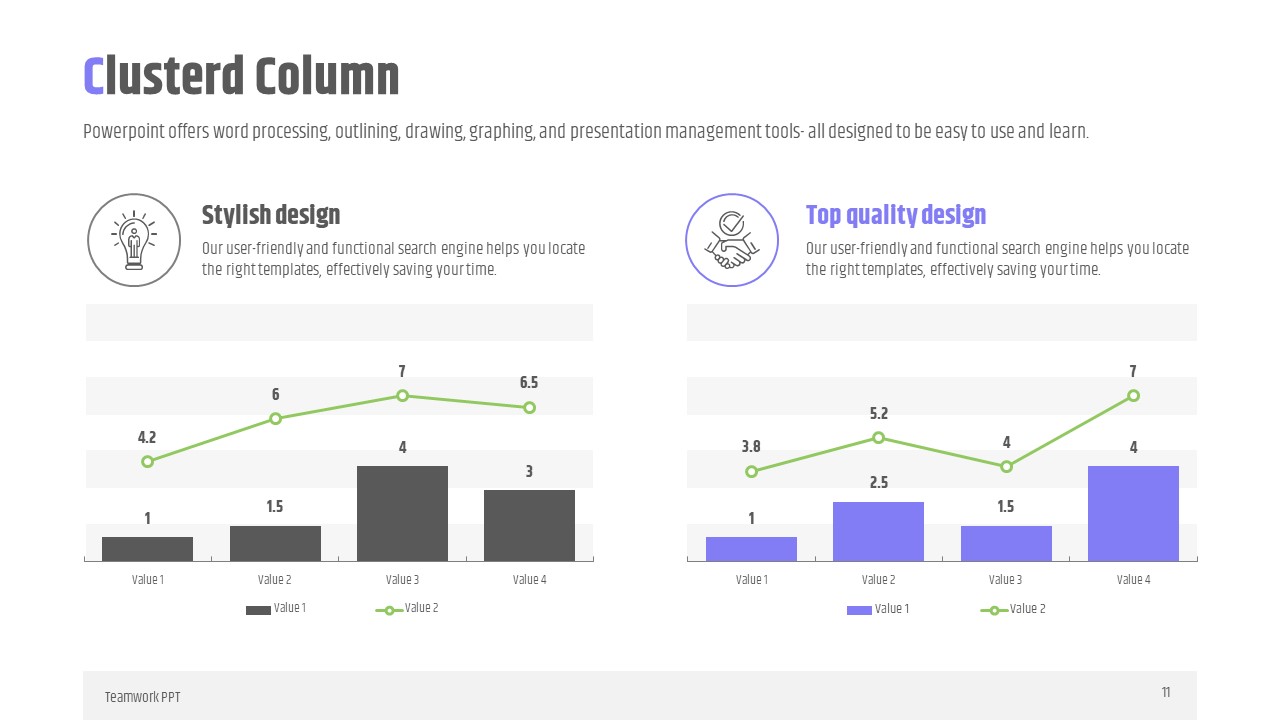 Clusterd Column

Powerpoint offers word processing, outlining, drawing, graphing, and presentation management tools- all designed to be easy to use and learn.

Stylish design

Our user-friendly and functional search engine helps you locate the right templates, effectively saving your time.

4.2 6 7 6.5

1 1.5 4 3

Value 1 Value 2 Value 3 Value 4

Value 1 Value 2

Top quality design

Our user-friendly and functional search engine helps you locate the right templates, effectively saving your time.

3.8 5.2 4 7

1 2.5 1.5 4

Value 1 Value 2 Value 3 Value 4

Value 1 Value 2

Teamwork PPT

11